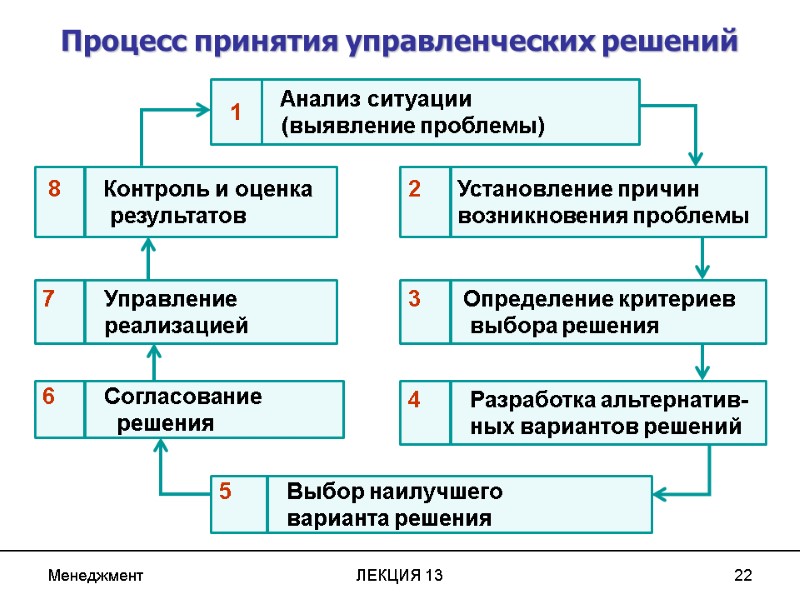 Процесс принятия управленческих решений

1 Анализ ситуации (выявление проблемы)

2 Установление причин возникновения проблемы

3 Определение критериев выбора решения

4 Разработка альтернативных вариантов решений

5 Выбор наилучшего варианта решения

6 Согласование решения

7 Управление реализацией

8 Контроль и оценка результатов

Менеджмент

ЛЕКЦИЯ 13

22